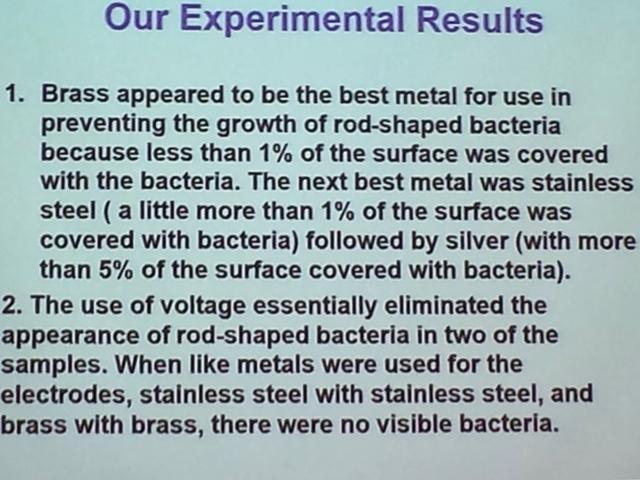 Our Experimental Results

1. Brass appeared to be the best metal for use in preventing the growth of rod-shaped bacteria because less than 1% of the surface was covered with the bacteria. The next best metal was stainless steel ( a little more than 1% of the surface was covered with bacteria) followed by silver (with more than 5% of the surface covered with bacteria).

2. The use of voltage essentially eliminated the appearance of rod-shaped bacteria in two of the samples. When like metals were used for the electrodes, stainless steel with stainless steel, and brass with brass, there were no visible bacteria.